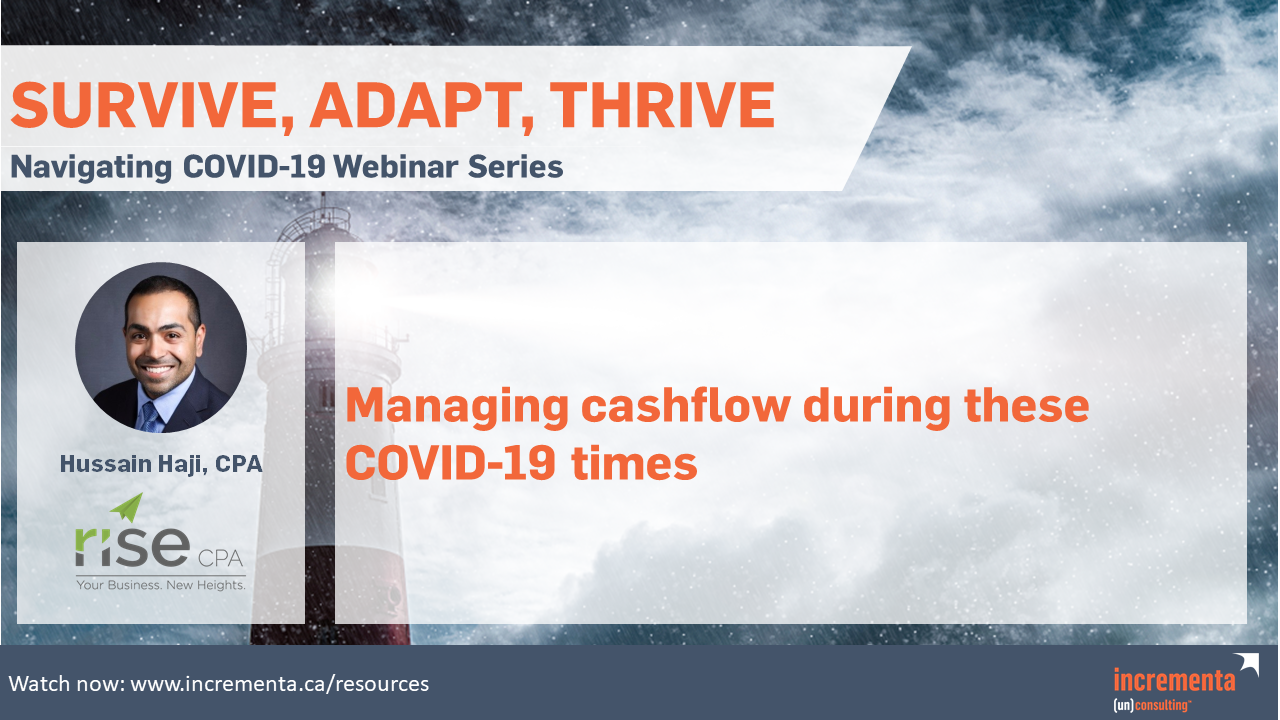 SURVIVE, ADAPT, THRIVE
Navigating COVID-19 Webinar Series

Hussain Haji, CPA

rise CPA
Your Business. New Heights.

Managing cashflow during these COVID-19 times

Watch now: www.incrementa.ca/resources

incrementa
(un)consulting™